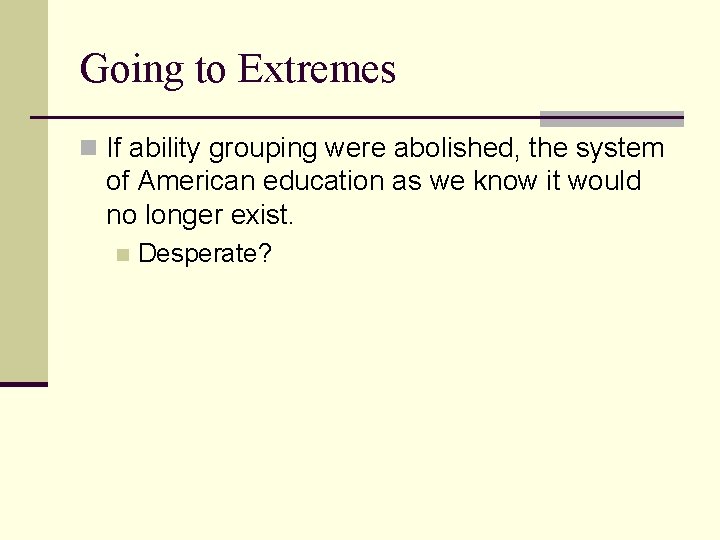 Going to Extremes

If ability grouping were abolished, the system of American education as we know it would no longer exist.

Desperate?